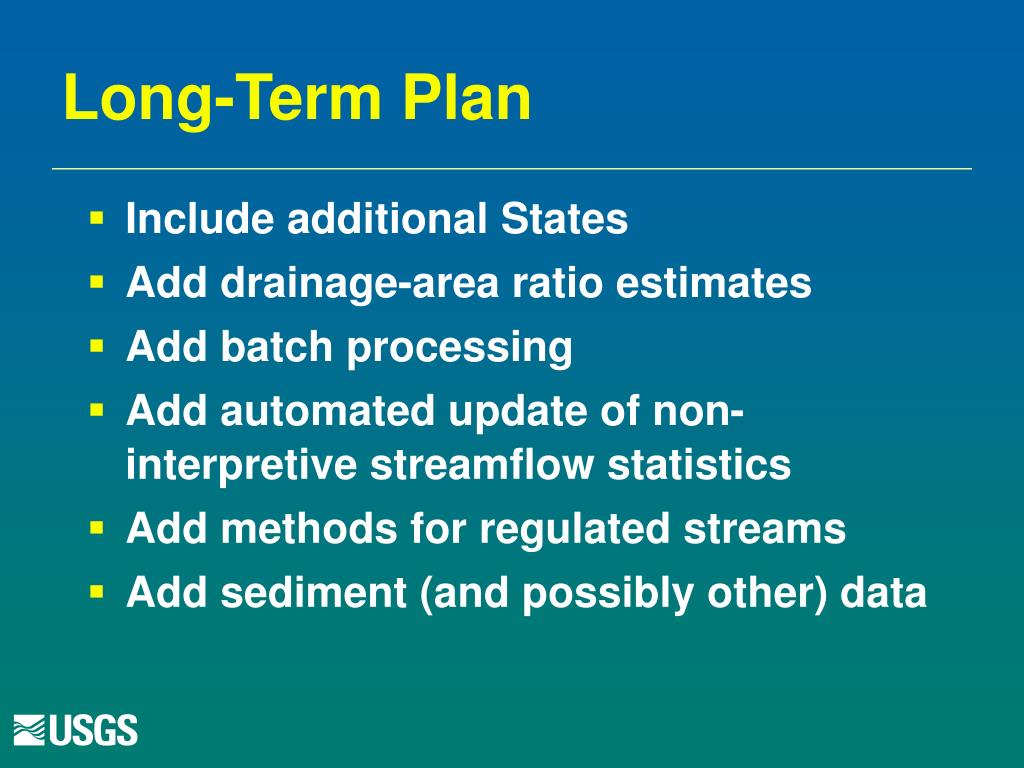 Long-Term Plan

- Include additional States
- Add drainage-area ratio estimates
- Add batch processing
- Add automated update of non-interpretive streamflow statistics
- Add methods for regulated streams
- Add sediment (and possibly other) data

USGS